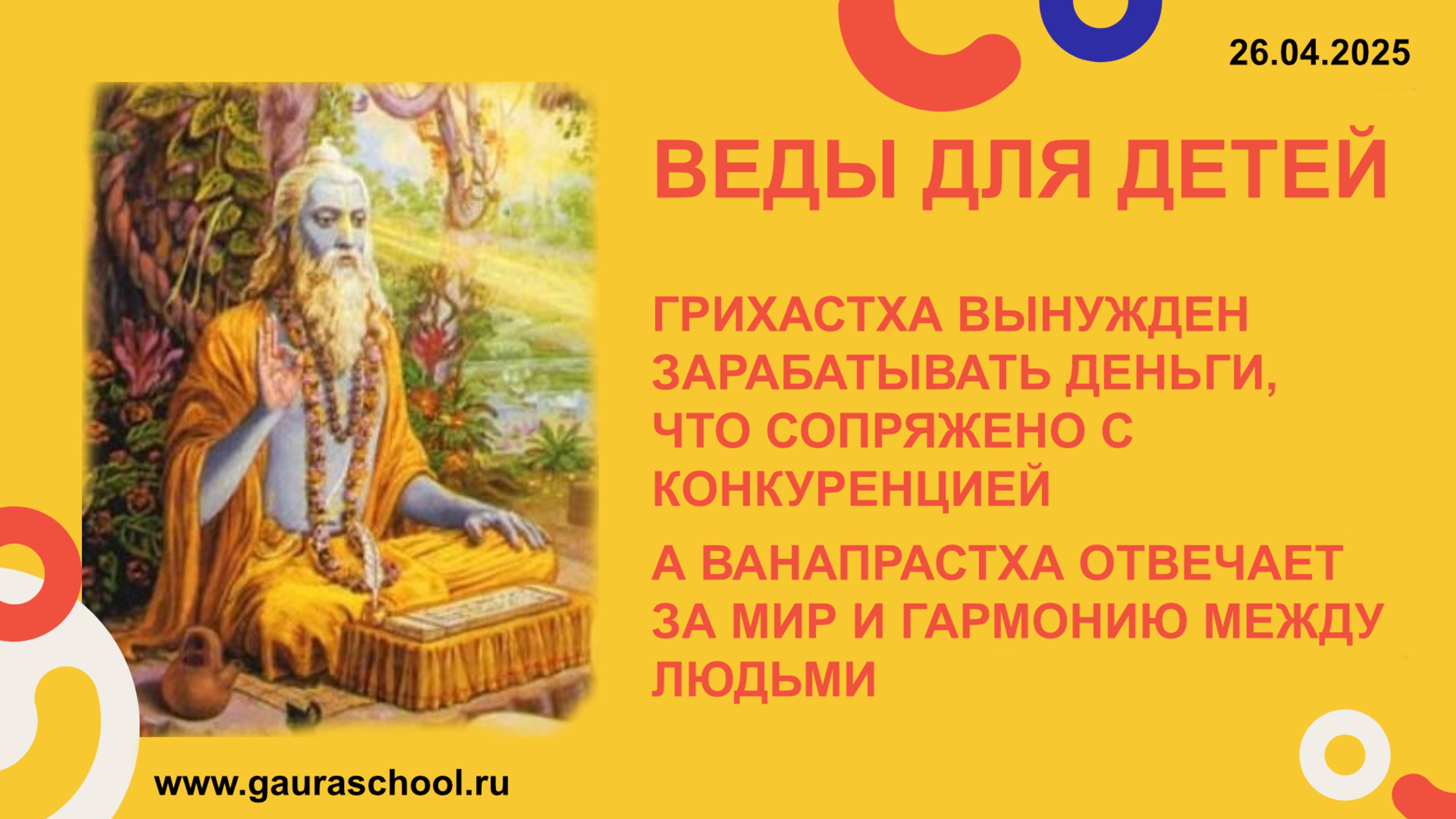 26.04.2025

ВЕДЫ ДЛЯ ДЕТЕЙ

ГРИХАСТХА ВЫНУЖДЕН ЗАРАБАТЫВАТЬ ДЕНЬГИ, ЧТО СОПРЯЖЕНО С КОНКУРЕНЦИЕЙ

А ВАНАПРАСТХА ОТВЕЧАЕТ ЗА МИР И ГАРМОНИЮ МЕЖДУ ЛЮДЬМИ

www.gauraschool.ru